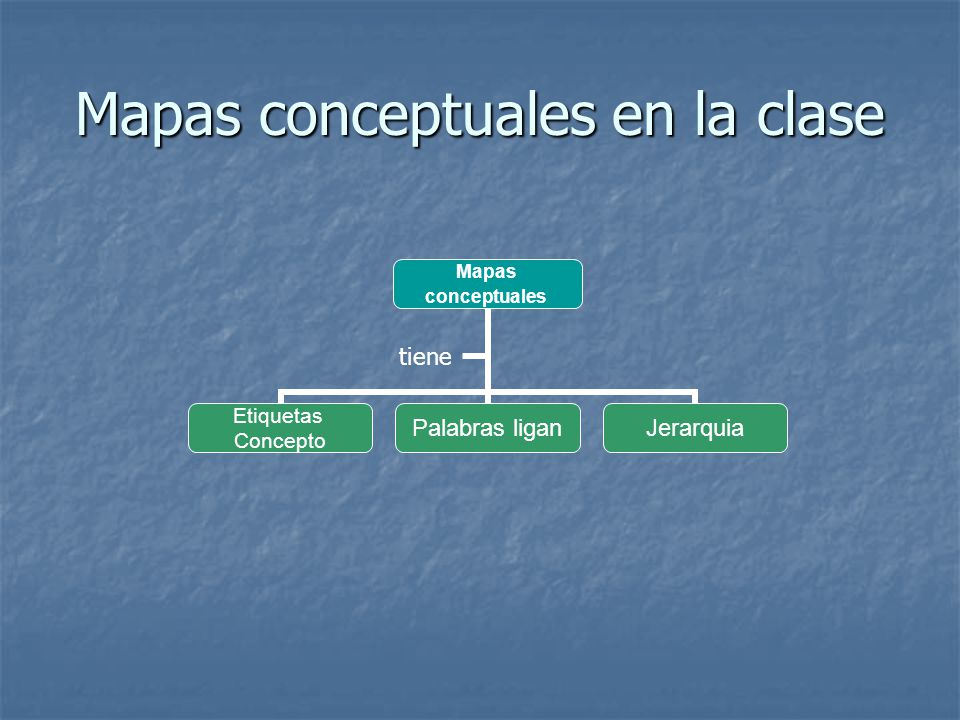 Mapas conceptuales en la clase

Mapas conceptuales

tiene

Etiquetas Concepto

Palabras ligan

Jerarquia